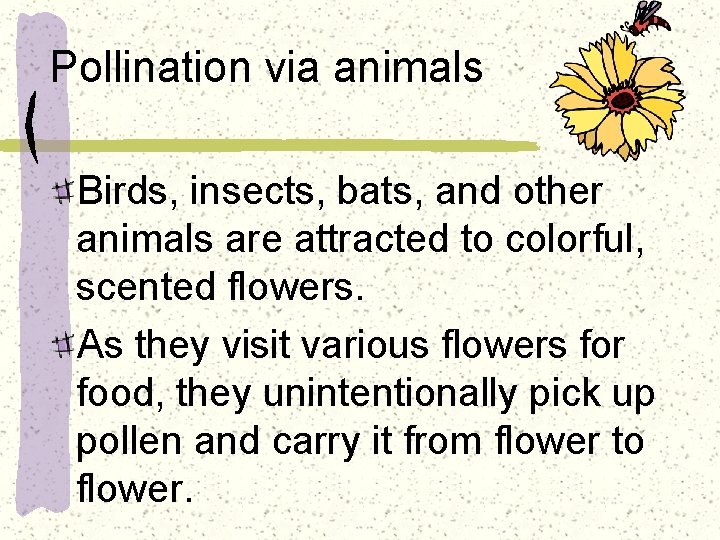 Pollination via animals

Birds, insects, bats, and other animals are attracted to colorful, scented flowers.

As they visit various flowers for food, they unintentionally pick up pollen and carry it from flower to flower.